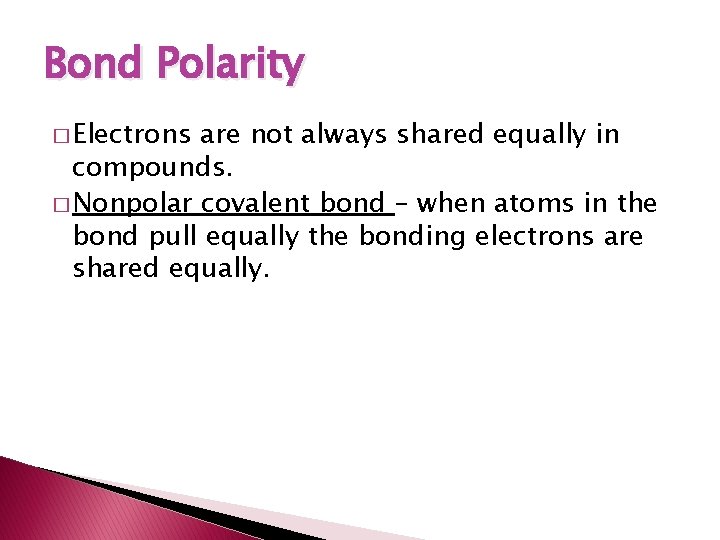 Bond Polarity

□ Electrons are not always shared equally in compounds.

□ Nonpolar covalent bond – when atoms in the bond pull equally the bonding electrons are shared equally.